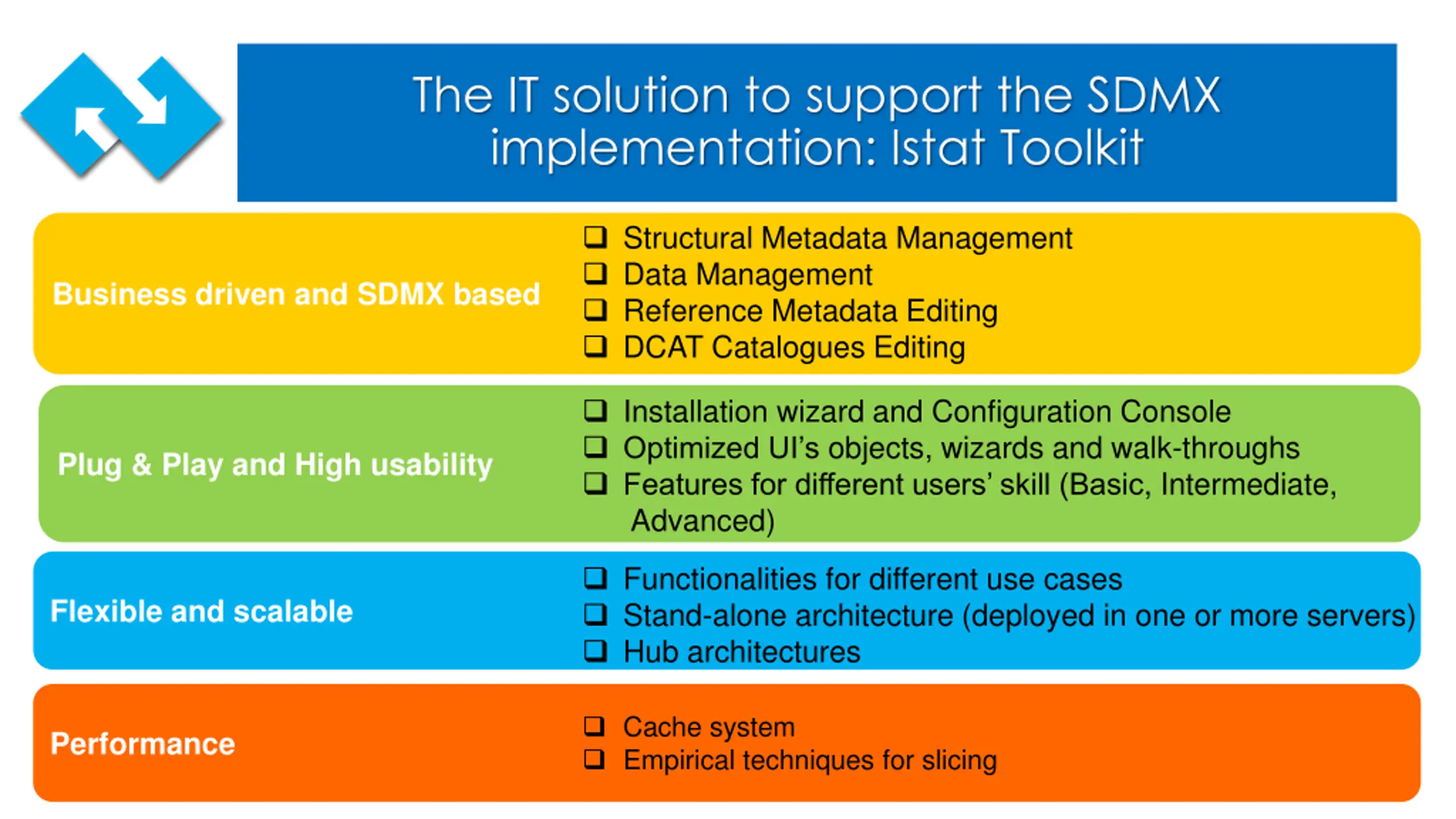 The IT solution to support the SDMX implementation: Istat Toolkit

Business driven and SDMX based

❑ Structural Metadata Management
❑ Data Management
❑ Reference Metadata Editing
❑ DCAT Catalogues Editing

Plug & Play and High usability

❑ Installation wizard and Configuration Console
❑ Optimized UI's objects, wizards and walk-throughs
❑ Features for different users' skill (Basic, Intermediate, Advanced)

Flexible and scalable

❑ Functionalities for different use cases
❑ Stand-alone architecture (deployed in one or more servers)
❑ Hub architectures

Performance

❑ Cache system
❑ Empirical techniques for slicing